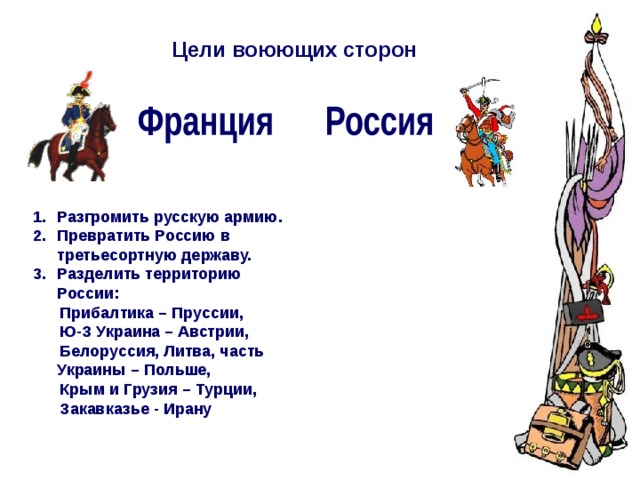 Цели воюющих сторон

Франция

Россия

1. Разгромить русскую армию.
2. Превратить Россию в третьесортную державу.
3. Разделить территорию России:
Прибалтика – Пруссии,
Ю-З Украина – Австрии,
Белоруссия, Литва, часть Украины – Польше,
Крым и Грузия – Турции,
Закавказье - Ирану